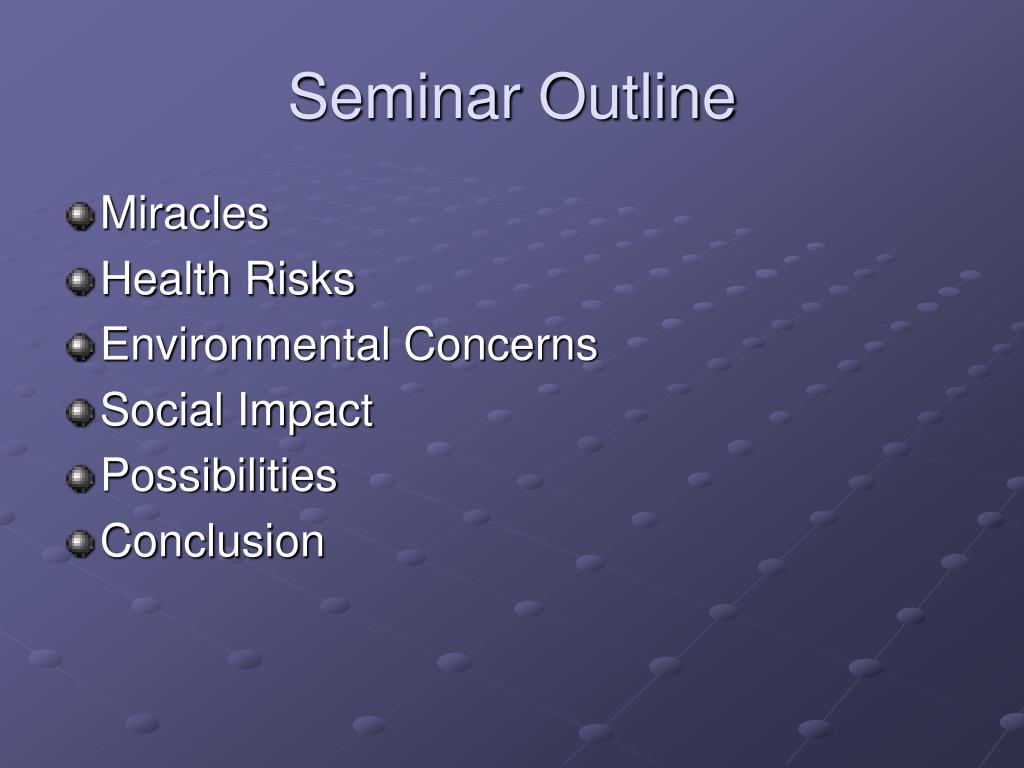 Seminar Outline

Miracles
Health Risks
Environmental Concerns
Social Impact
Possibilities
Conclusion